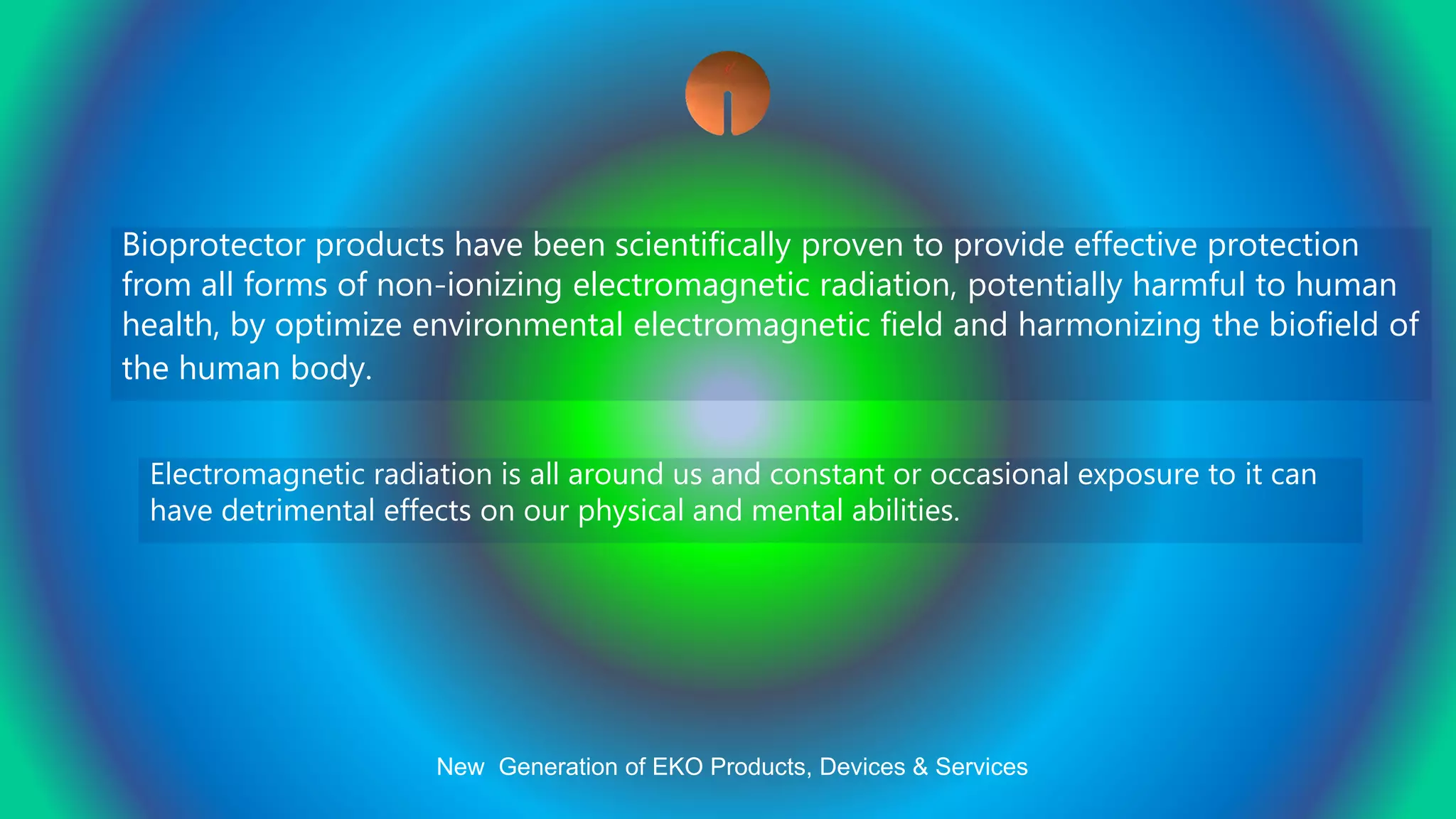 Bioprotector products have been scientifically proven to provide effective protection from all forms of non-ionizing electromagnetic radiation, potentially harmful to human health, by optimize environmental electromagnetic field and harmonizing the biofield of the human body.

Electromagnetic radiation is all around us and constant or occasional exposure to it can have detrimental effects on our physical and mental abilities.

New Generation of EKO Products, Devices & Services